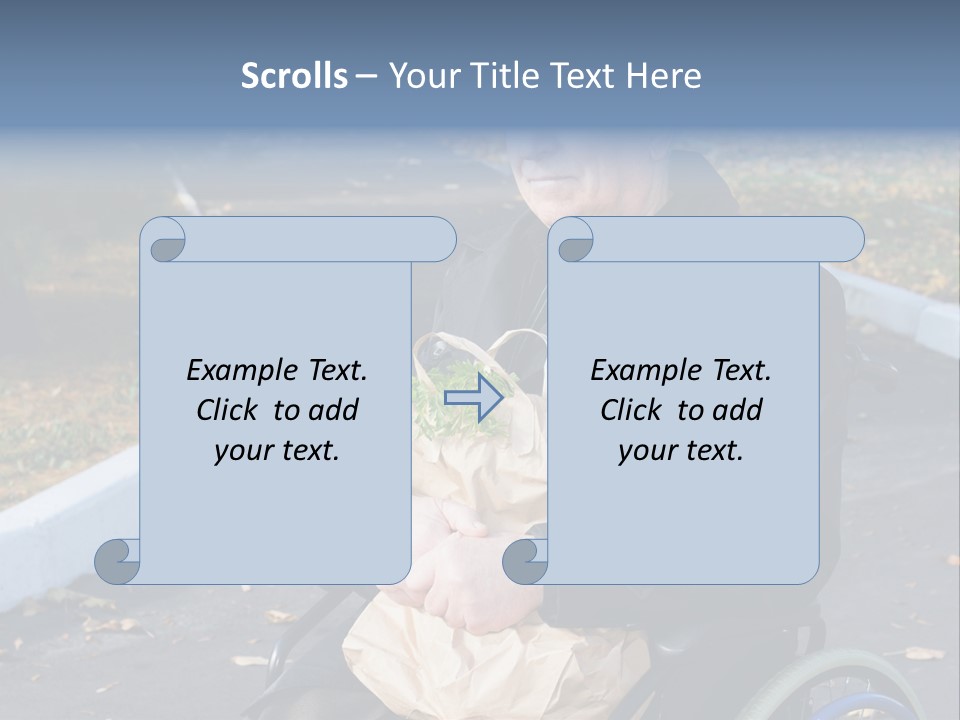 Scrolls – Your Title Text Here

Example Text. Click to add your text.

Example Text. Click to add your text.